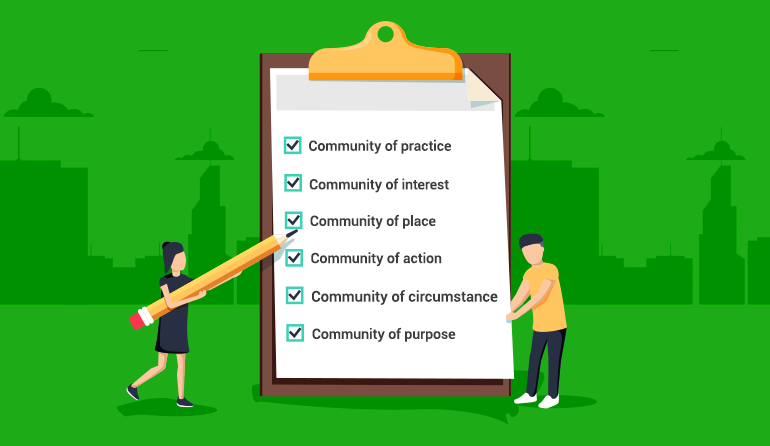 Community of practice
Community of interest
Community of place
Community of action
Community of circumstance
Community of purpose